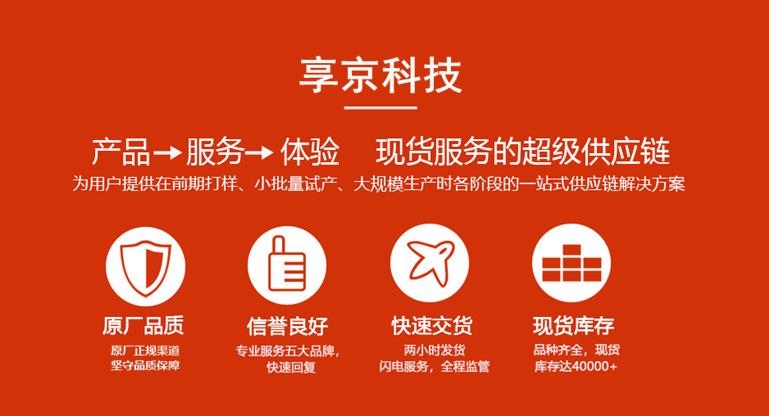 享京科技

产品→服务→体验　现货服务的超级供应链

为用户提供在前期打样、小批量试产、大规模生产时各阶段的一站式供应链解决方案

原厂品质

原厂正规渠道
坚守品质保障

信誉良好

专业服务五大品牌，
快速回复

快速交货

两小时发货
闪电服务，全程监管

现货库存

品种齐全，现货
库存达40000+